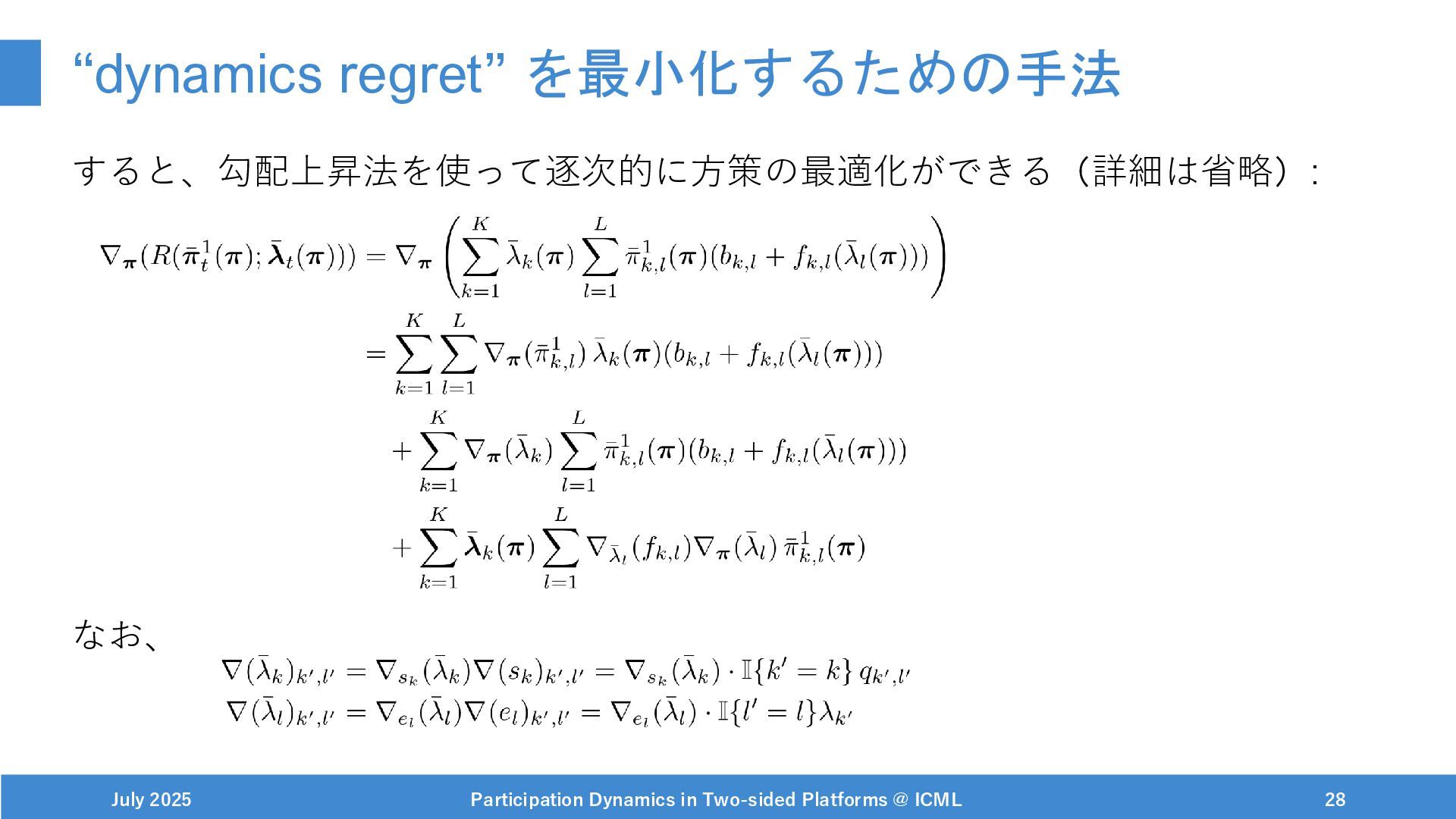 “dynamics regret” を最小化するための手法

すると、勾配上昇法を使って逐次的に方策の最適化ができる（詳細は省略）：

$\nabla_{\boldsymbol{\pi}}(R(\bar{\boldsymbol{\pi}}_t^1(\boldsymbol{\pi}); \bar{\boldsymbol{\lambda}}_t(\boldsymbol{\pi}))) = \nabla_{\boldsymbol{\pi}} \left( \sum_{k=1}^{K} \bar{\lambda}_k(\boldsymbol{\pi}) \sum_{l=1}^{L} \bar{\pi}_{k,l}^1(\boldsymbol{\pi})(b_{k,l} + f_{k,l}(\bar{\lambda}_l(\boldsymbol{\pi}))) \right)$

$= \sum_{k=1}^{K} \sum_{l=1}^{L} \nabla_{\boldsymbol{\pi}}(\bar{\pi}_{k,l}^1)\, \bar{\lambda}_k(\boldsymbol{\pi})(b_{k,l} + f_{k,l}(\bar{\lambda}_l(\boldsymbol{\pi})))$

$+ \sum_{k=1}^{K} \nabla_{\boldsymbol{\pi}}(\bar{\lambda}_k) \sum_{l=1}^{L} \bar{\pi}_{k,l}^1(\boldsymbol{\pi})(b_{k,l} + f_{k,l}(\bar{\lambda}_l(\boldsymbol{\pi})))$

$+ \sum_{k=1}^{K} \bar{\boldsymbol{\lambda}}_k(\boldsymbol{\pi}) \sum_{l=1}^{L} \nabla_{\bar{\lambda}_l}(f_{k,l}) \nabla_{\boldsymbol{\pi}}(\bar{\lambda}_l)\, \bar{\pi}_{k,l}^1(\boldsymbol{\pi})$

なお、

$\nabla(\bar{\lambda}_k)_{k',l'} = \nabla_{s_k}(\bar{\lambda}_k)\nabla(s_k)_{k',l'} = \nabla_{s_k}(\bar{\lambda}_k) \cdot \mathbb{I}\{k' = k\}\, q_{k',l'}$
$\nabla(\bar{\lambda}_l)_{k',l'} = \nabla_{e_l}(\bar{\lambda}_l)\nabla(e_l)_{k',l'} = \nabla_{e_l}(\bar{\lambda}_l) \cdot \mathbb{I}\{l' = l\}\lambda_{k'}$

July 2025 Participation Dynamics in Two-sided Platforms @ ICML 28